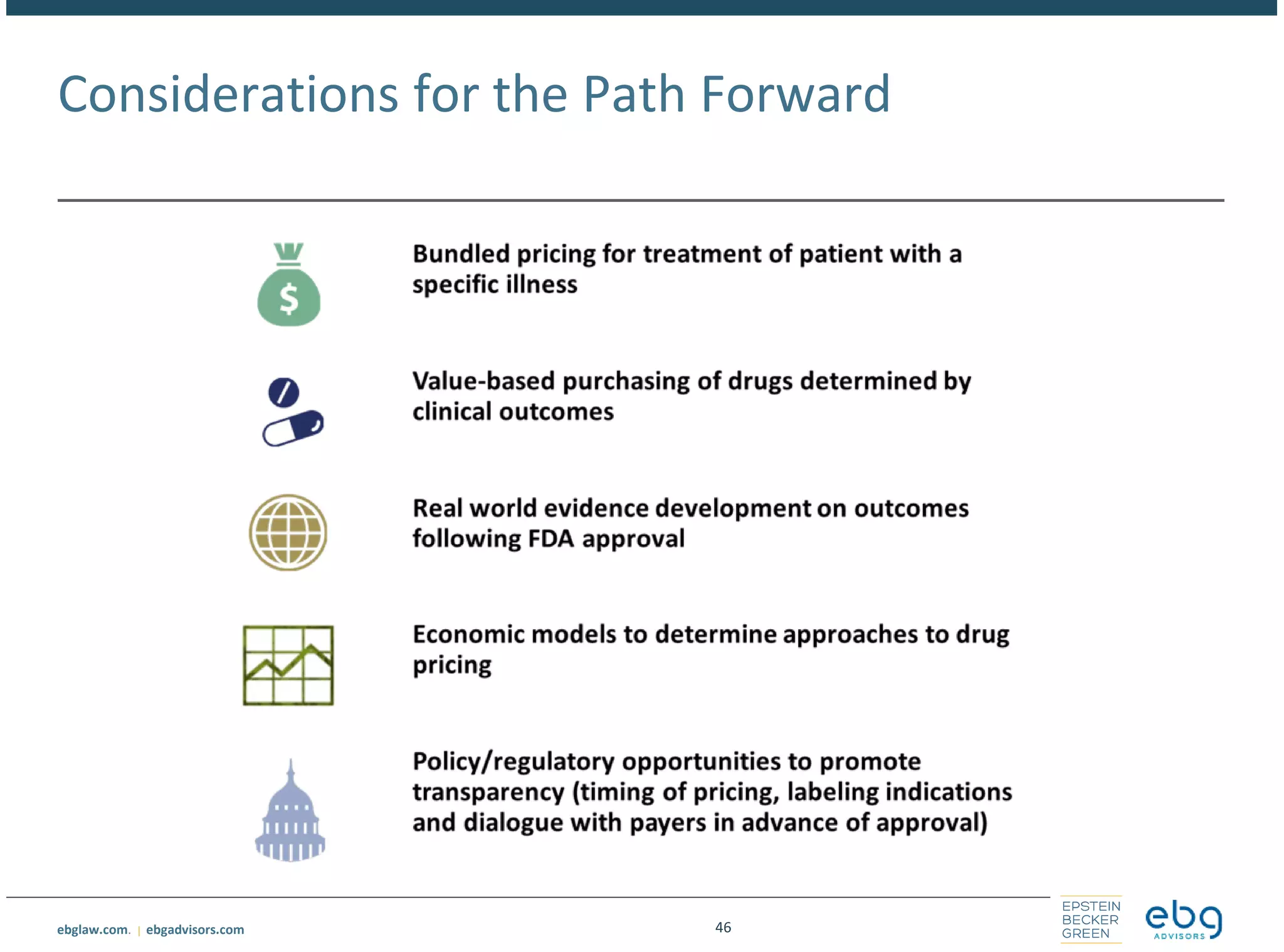 Considerations for the Path Forward

$

Bundled pricing for treatment of patient with a specific illness

Value-based purchasing of drugs determined by clinical outcomes

Real world evidence development on outcomes following FDA approval

Economic models to determine approaches to drug pricing

Policy/regulatory opportunities to promote transparency (timing of pricing, labeling indications and dialogue with payers in advance of approval)

ebglaw.com. | ebgadvisors.com

46

EPSTEIN BECKER GREEN

ebg ADVISORS